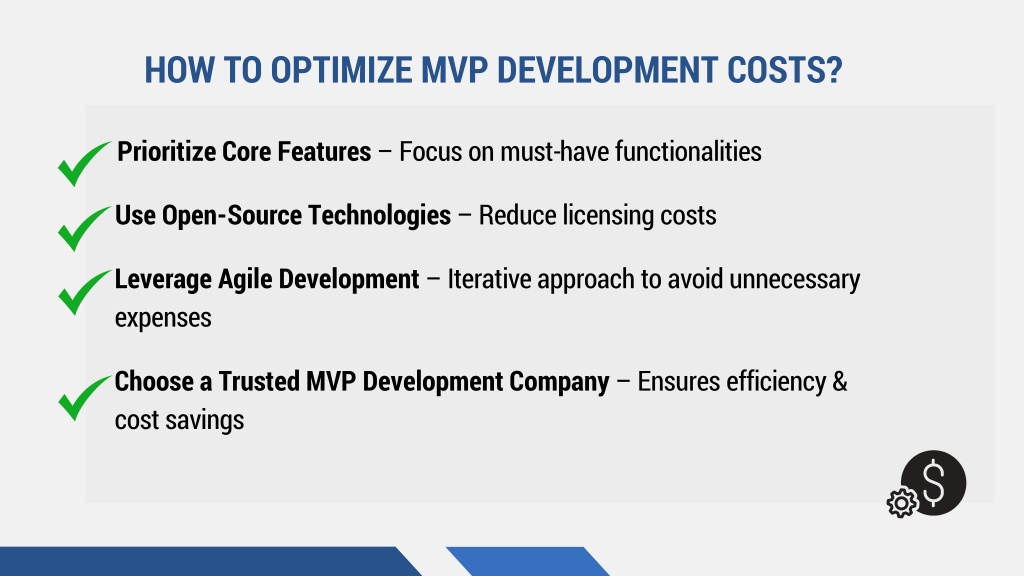 HOW TO OPTIMIZE MVP DEVELOPMENT COSTS?

Prioritize Core Features – Focus on must-have functionalities

Use Open-Source Technologies – Reduce licensing costs

Leverage Agile Development – Iterative approach to avoid unnecessary expenses

Choose a Trusted MVP Development Company – Ensures efficiency & cost savings

$